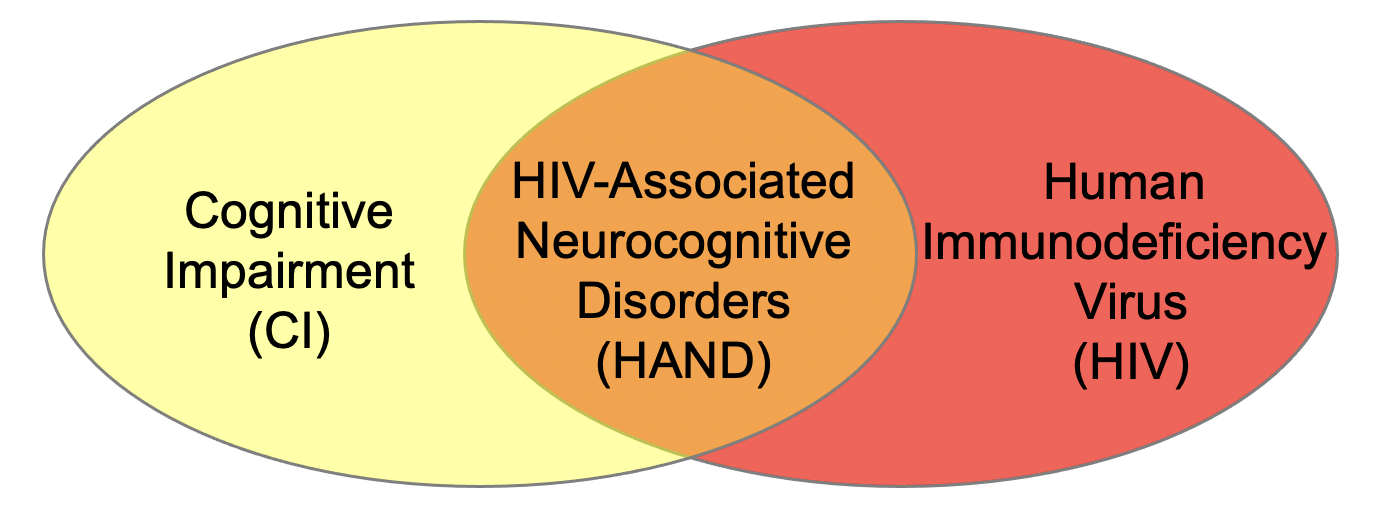 Cognitive Impairment (CI)

HIV-Associated Neurocognitive Disorders (HAND)

Human Immunodeficiency Virus (HIV)